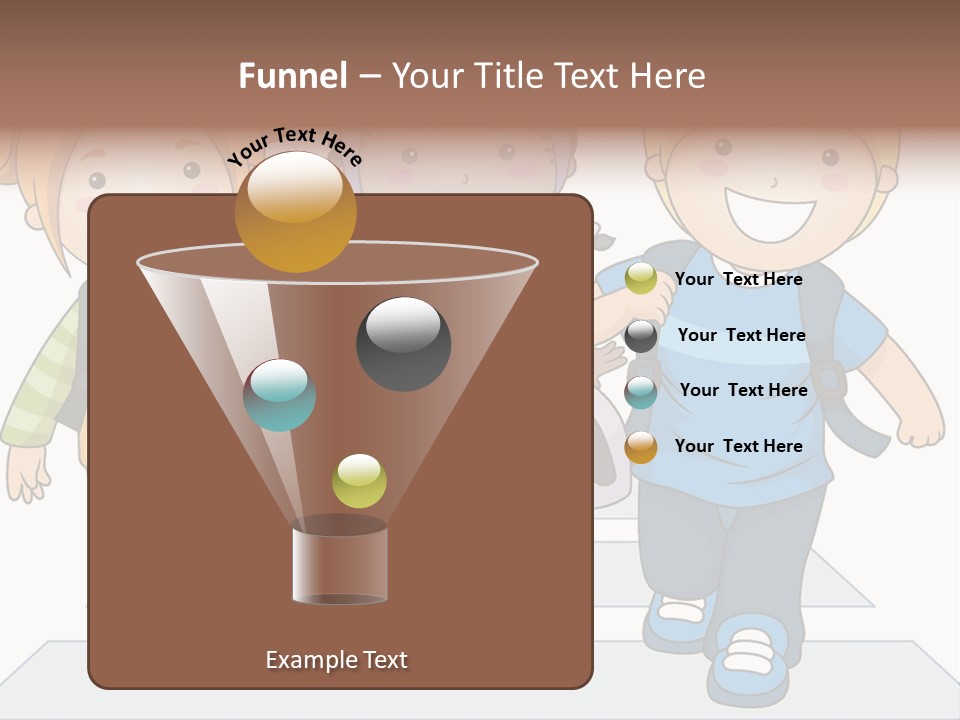 Funnel – Your Title Text Here

Your Text Here

Your Text Here

Your Text Here

Your Text Here

Your Text Here

Example Text